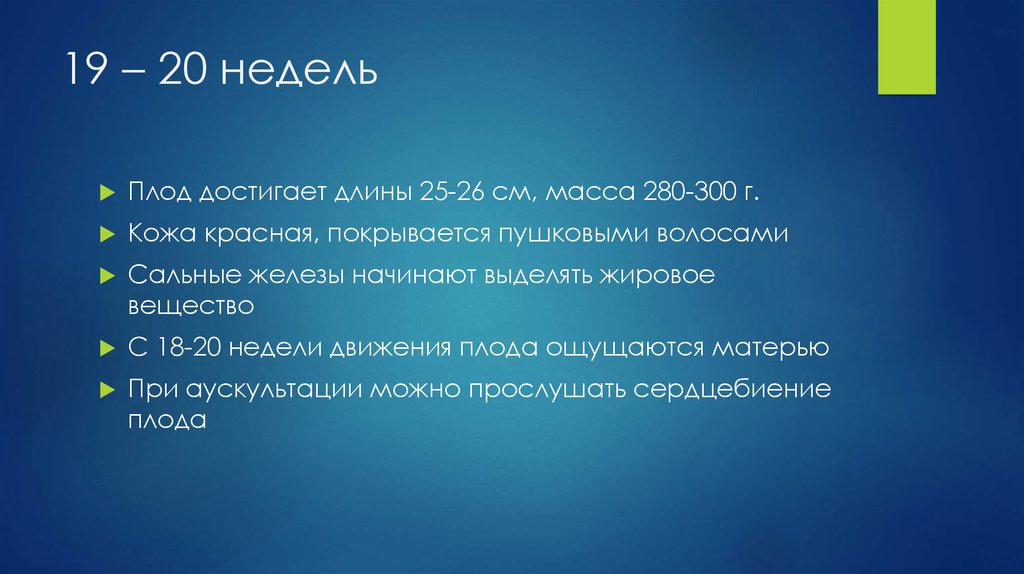 19 – 20 недель

Плод достигает длины 25-26 см, масса 280-300 г.

Кожа красная, покрывается пушковыми волосами

Сальные железы начинают выделять жировое вещество

С 18-20 недели движения плода ощущаются матерью

При аускультации можно прослушать сердцебиение плода